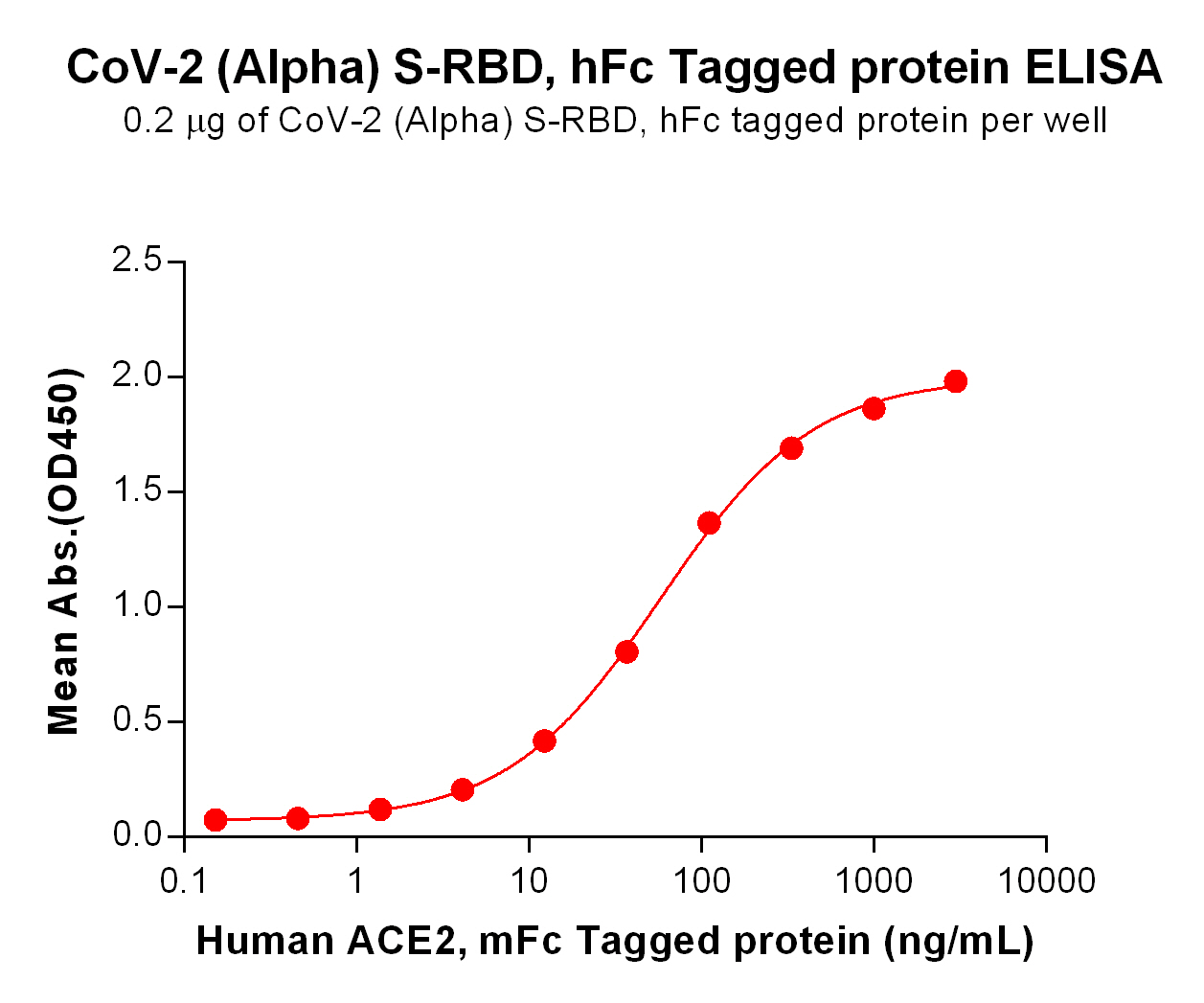 CoV-2 (Alpha) S-RBD, hFc Tagged protein ELISA
0.2 μg of CoV-2 (Alpha) S-RBD, hFc tagged protein per well

Mean Abs.(OD450)

2.5
2.0
1.5
1.0
0.5
0.0

0.1
1
10
100
1000
10000

Human ACE2, mFc Tagged protein (ng/mL)